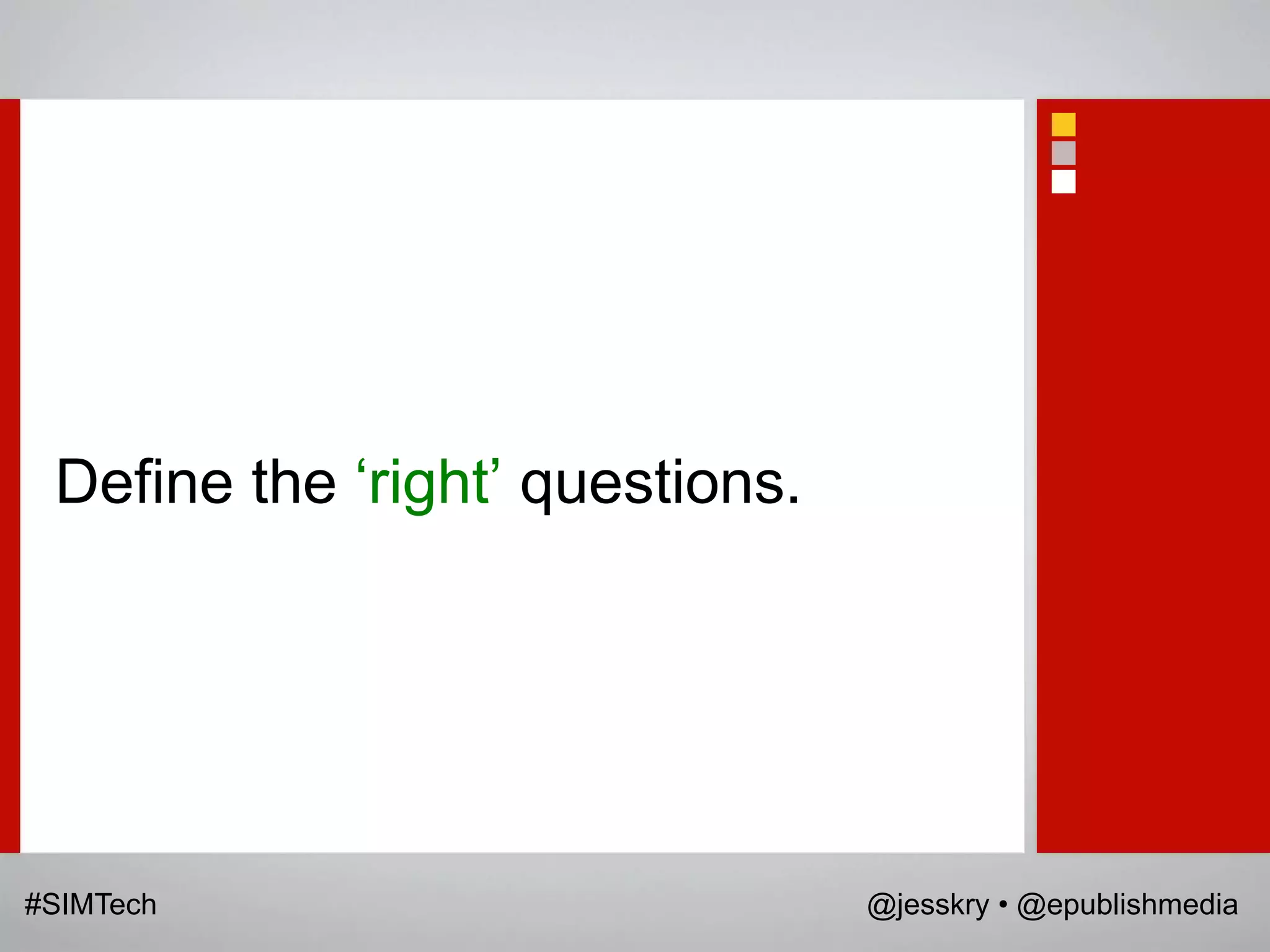 Define the ‘right’ questions.

#SIMTech

@jesskry • @epublishmedia